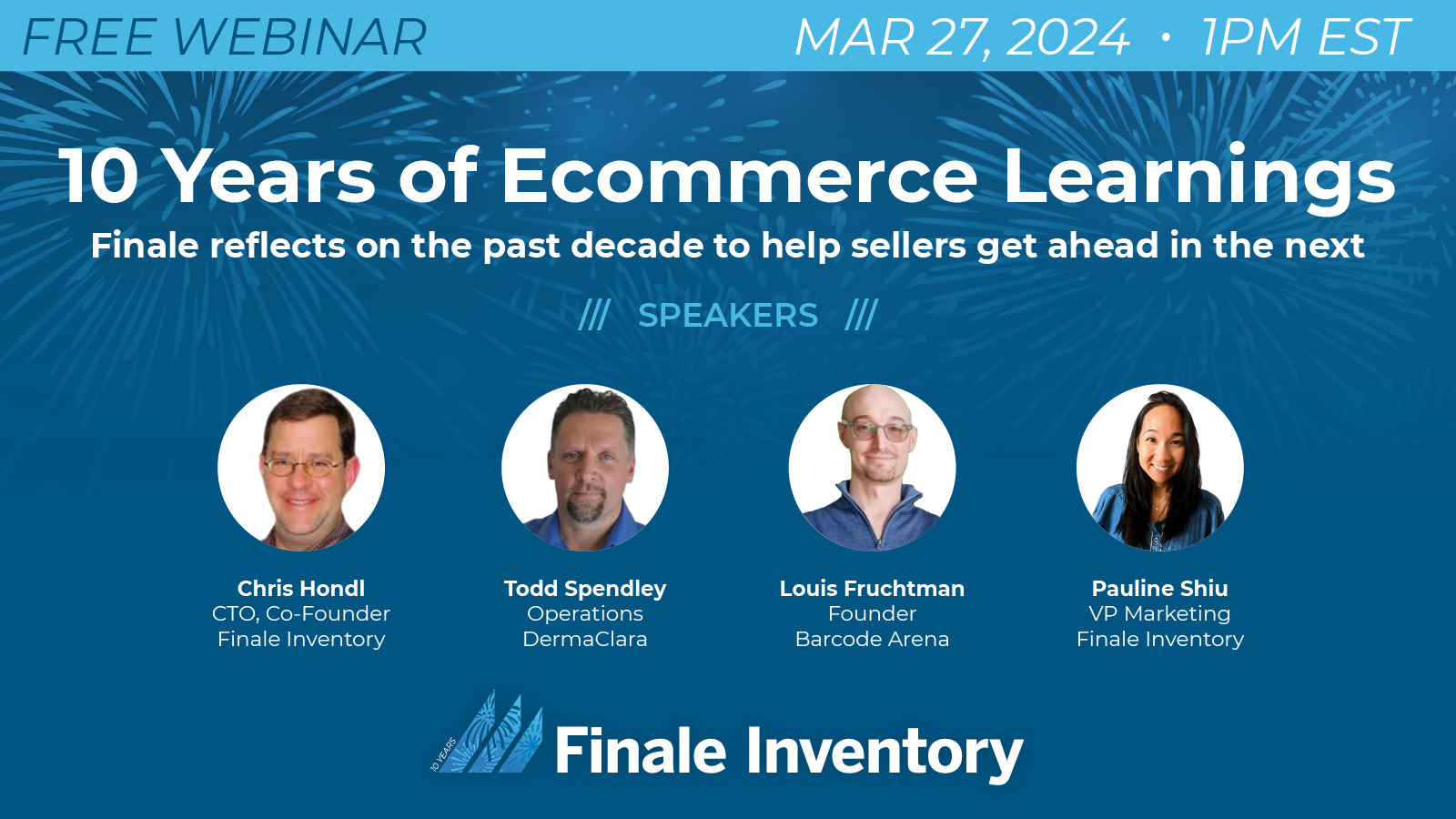 FREE WEBINAR

MAR 27, 2024 • 1PM EST

10 Years of Ecommerce Learnings

Finale reflects on the past decade to help sellers get ahead in the next

/// SPEAKERS ///

Chris Hondl
CTO, Co-Founder
Finale Inventory

Todd Spendley
Operations
DermaClara

Louis Fruchtman
Founder
Barcode Arena

Pauline Shiu
VP Marketing
Finale Inventory

10 YEARS

Finale Inventory